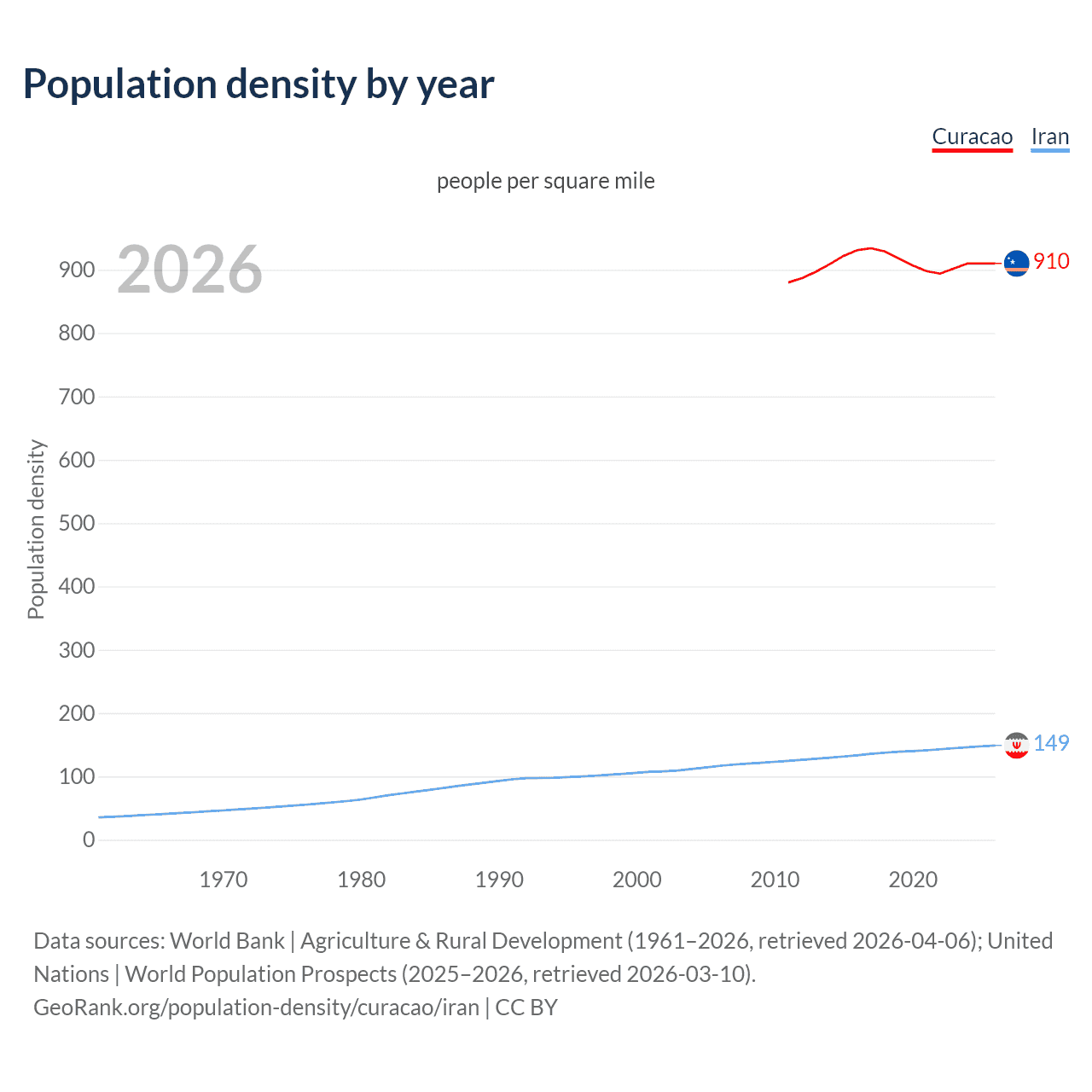 Population density by year

Curacao Iran

people per square mile

2026

Population density

900
800
700
600
500
400
300
200
100
0

910

149

1970 1980 1990 2000 2010 2020

Data sources: World Bank | Agriculture & Rural Development (1961–2026, retrieved 2026-04-06); United Nations | World Population Prospects (2025–2026, retrieved 2026-03-10).
GeoRank.org/population-density/curacao/iran | CC BY